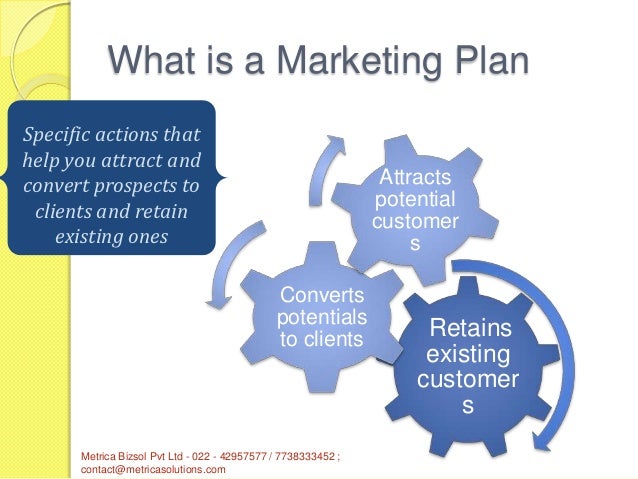 What is a Marketing Plan

Specific actions that help you attract and convert prospects to clients and retain existing ones

Attracts potential customer s

Converts potentials to clients

Retains existing customer s

Metrica Bizsol Pvt Ltd - 022 - 42957577 / 7738333452 ; contact@metricasolutions.com